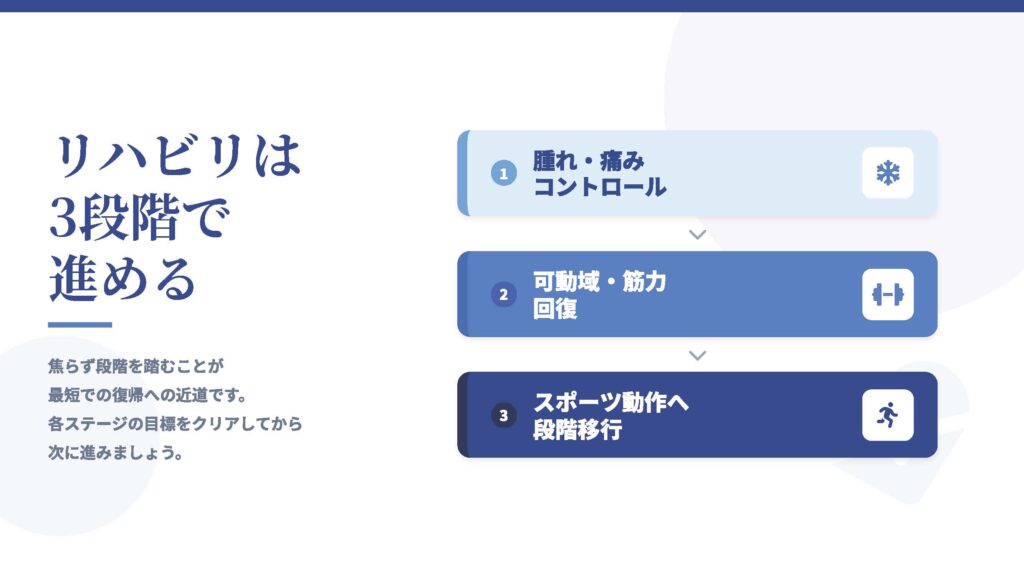 リハビリは
3段階で
進める

焦らず段階を踏むことが
最短での復帰への近道です。
各ステージの目標をクリアしてから
次に進みましょう。

1 腫れ・痛み
コントロール

2 可動域・筋力
回復

3 スポーツ動作へ
段階移行